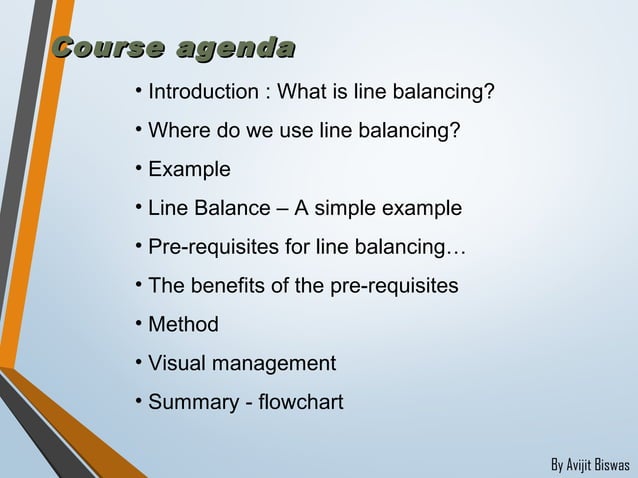 Course agenda

• Introduction : What is line balancing?
• Where do we use line balancing?
• Example
• Line Balance – A simple example
• Pre-requisites for line balancing…
• The benefits of the pre-requisites
• Method
• Visual management
• Summary - flowchart

By Avijit Biswas